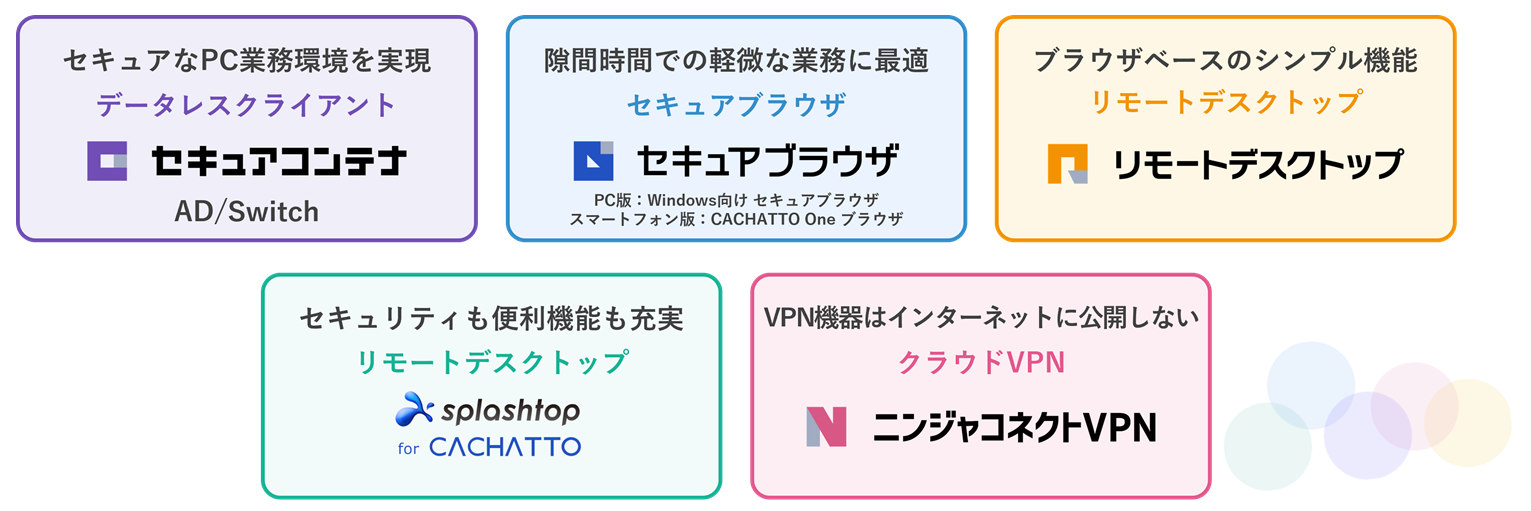 セキュアなPC業務環境を実現
データレスクライアント
セキュアコンテナ
AD/Switch

隙間時間での軽微な業務に最適
セキュアブラウザ
セキュアブラウザ
PC版：Windows向け セキュアブラウザ
スマートフォン版：CACHATTO One ブラウザ

ブラウザベースのシンプル機能
リモートデスクトップ
リモートデスクトップ

セキュリティも便利機能も充実
リモートデスクトップ
splashtop
for CACHATTO

VPN機器はインターネットに公開しない
クラウドVPN
ニンジャコネクトVPN